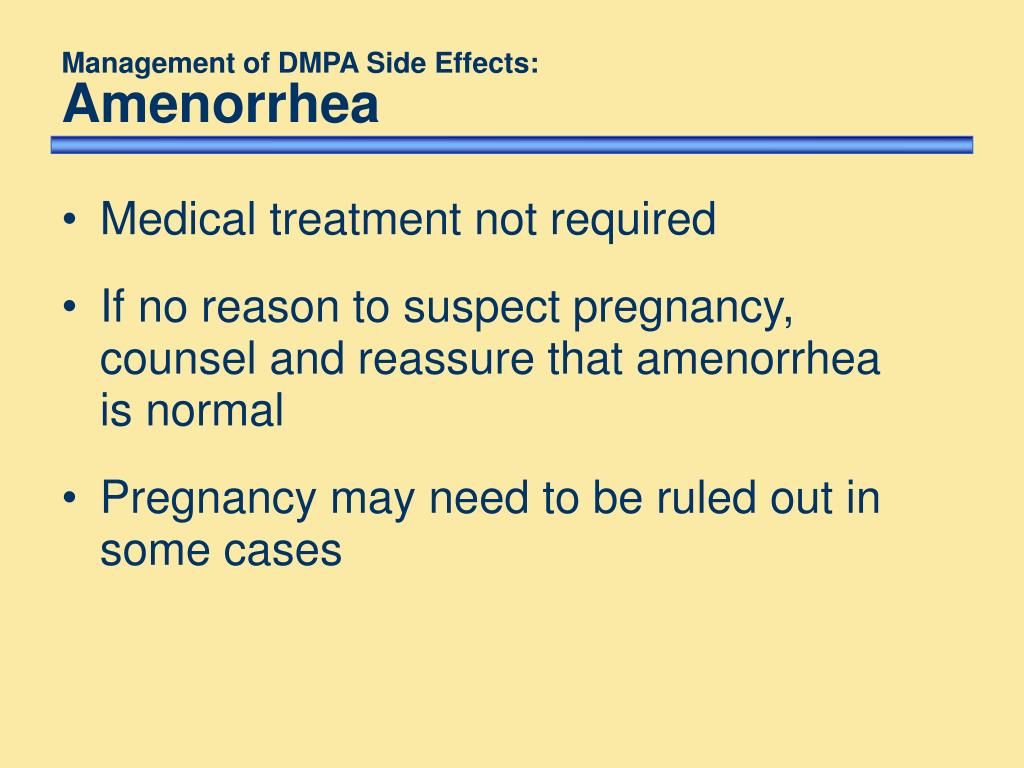 Management of DMPA Side Effects:
Amenorrhea

• Medical treatment not required

• If no reason to suspect pregnancy, counsel and reassure that amenorrhea is normal

• Pregnancy may need to be ruled out in some cases